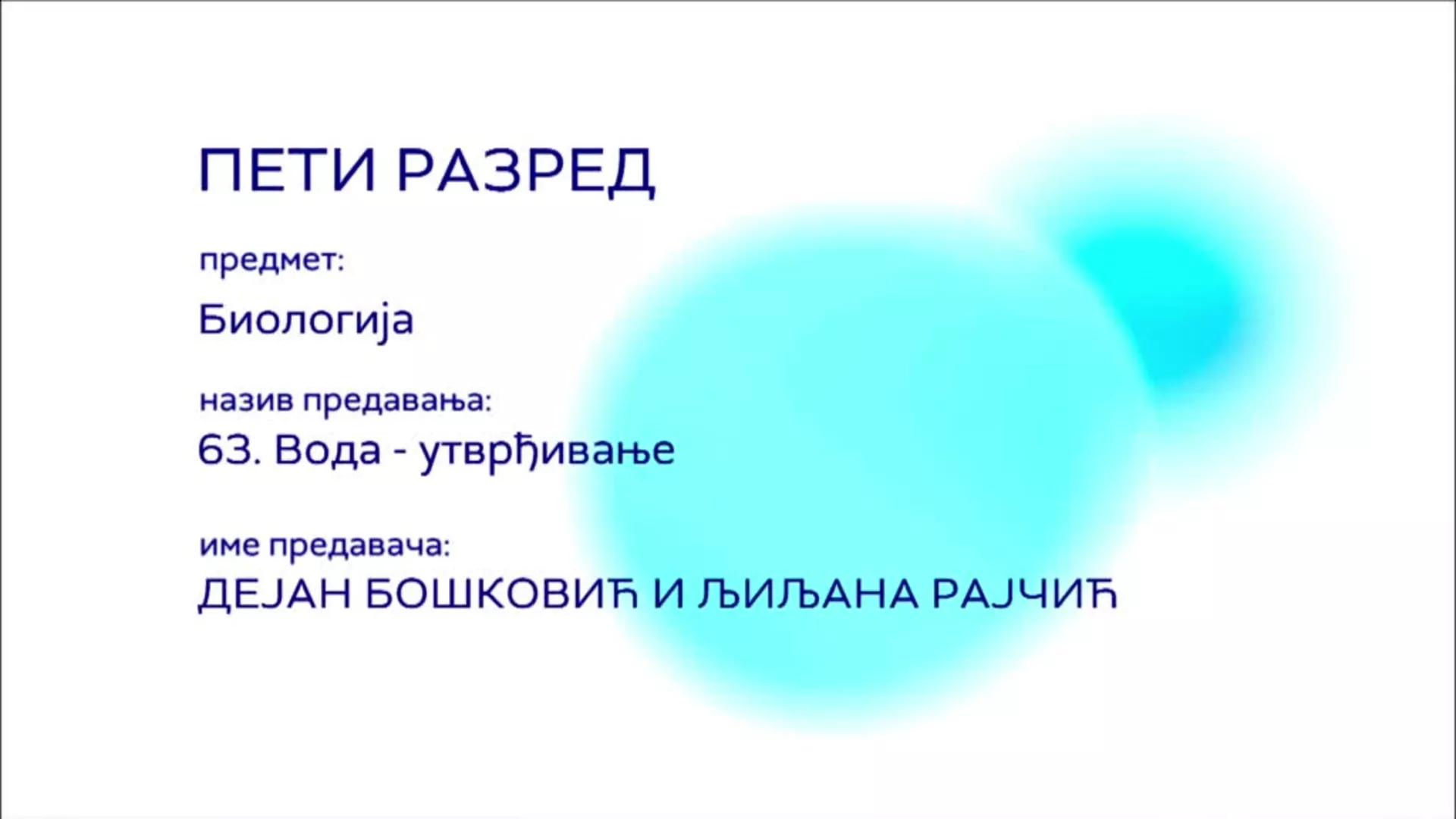 ПЕТИ РАЗРЕД

предмет:

Биологија

назив предавања:

63. Вода - утврђивање

име предавача:

ДЕЈАН БОШКОВИЋ И ЉИЉАНА РАЈЧИЋ